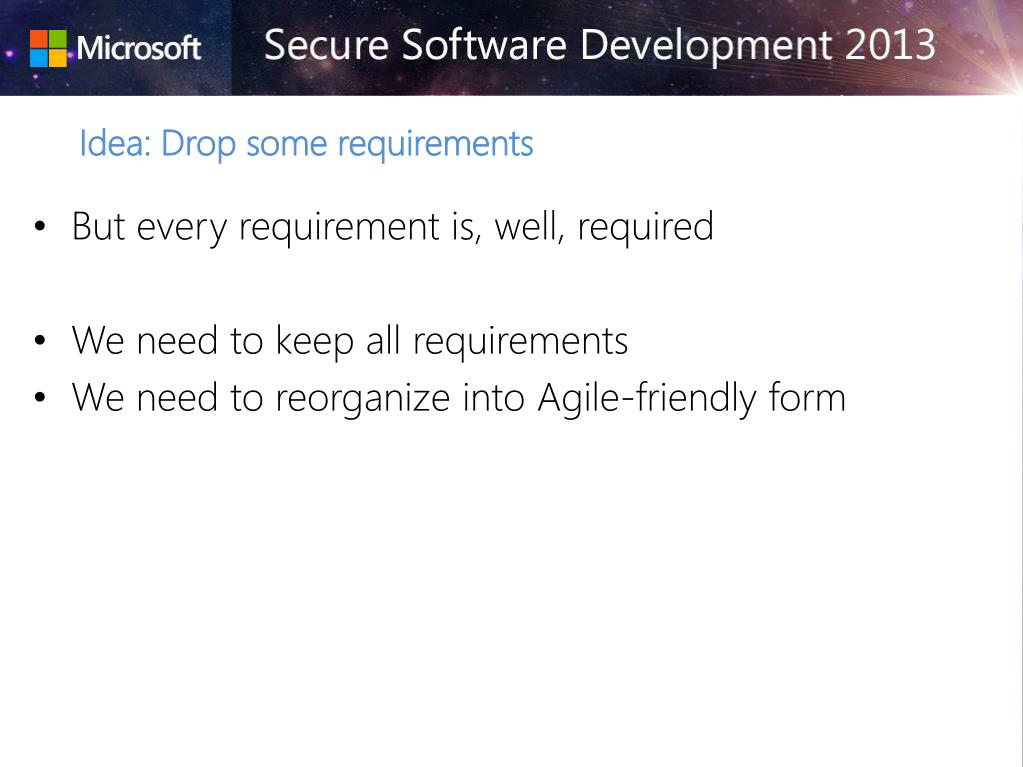 Microsoft Secure Software Development 2013

Idea: Drop some requirements

• But every requirement is, well, required

• We need to keep all requirements
• We need to reorganize into Agile-friendly form